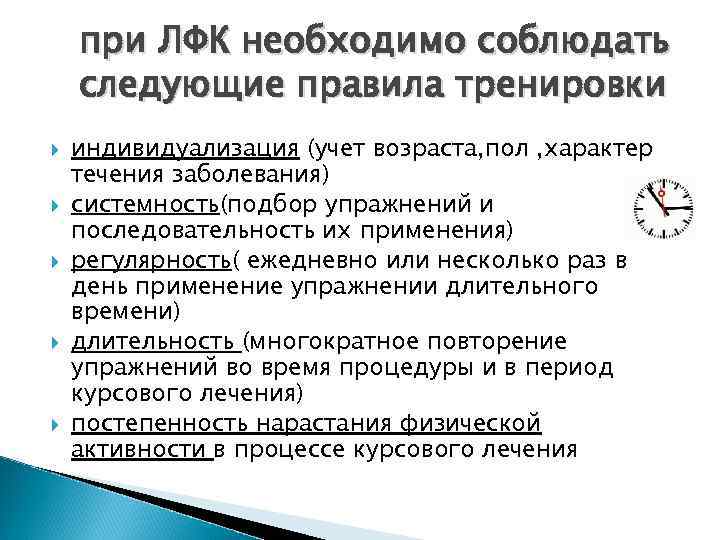 при ЛФК необходимо соблюдать следующие правила тренировки

индивидуализация (учет возраста,пол ,характер течения заболевания)

системность(подбор упражнений и последовательность их применения)

регулярность( ежедневно или несколько раз в день применение упражнении длительного времени)

длительность (многократное повторение упражнений во время процедуры и в период курсового лечения)

постепенность нарастания физической активности в процессе курсового лечения